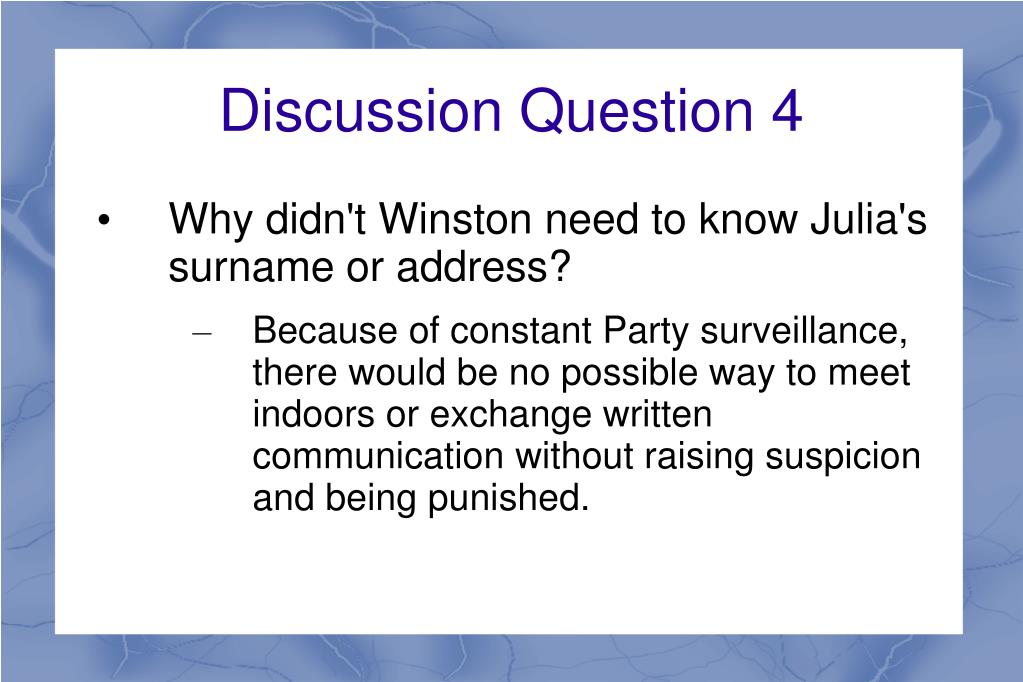 Discussion Question 4

• Why didn't Winston need to know Julia's surname or address?

– Because of constant Party surveillance, there would be no possible way to meet indoors or exchange written communication without raising suspicion and being punished.